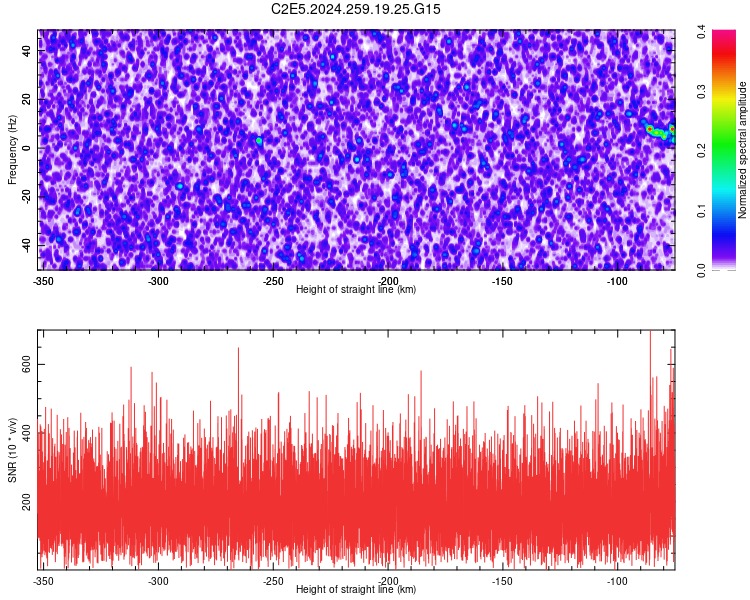 C2E5.2024.259.19.25.G15

Frequency (Hz)

40
20
0
-20
-40

-350 -300 -250 -200 -150 -100
Height of straight line (km)

Normalized spectral amplitude
0.4
0.3
0.2
0.1
0.0

SNR (10 * v/v)

600
400
200

-350 -300 -250 -200 -150 -100
Height of straight line (km)